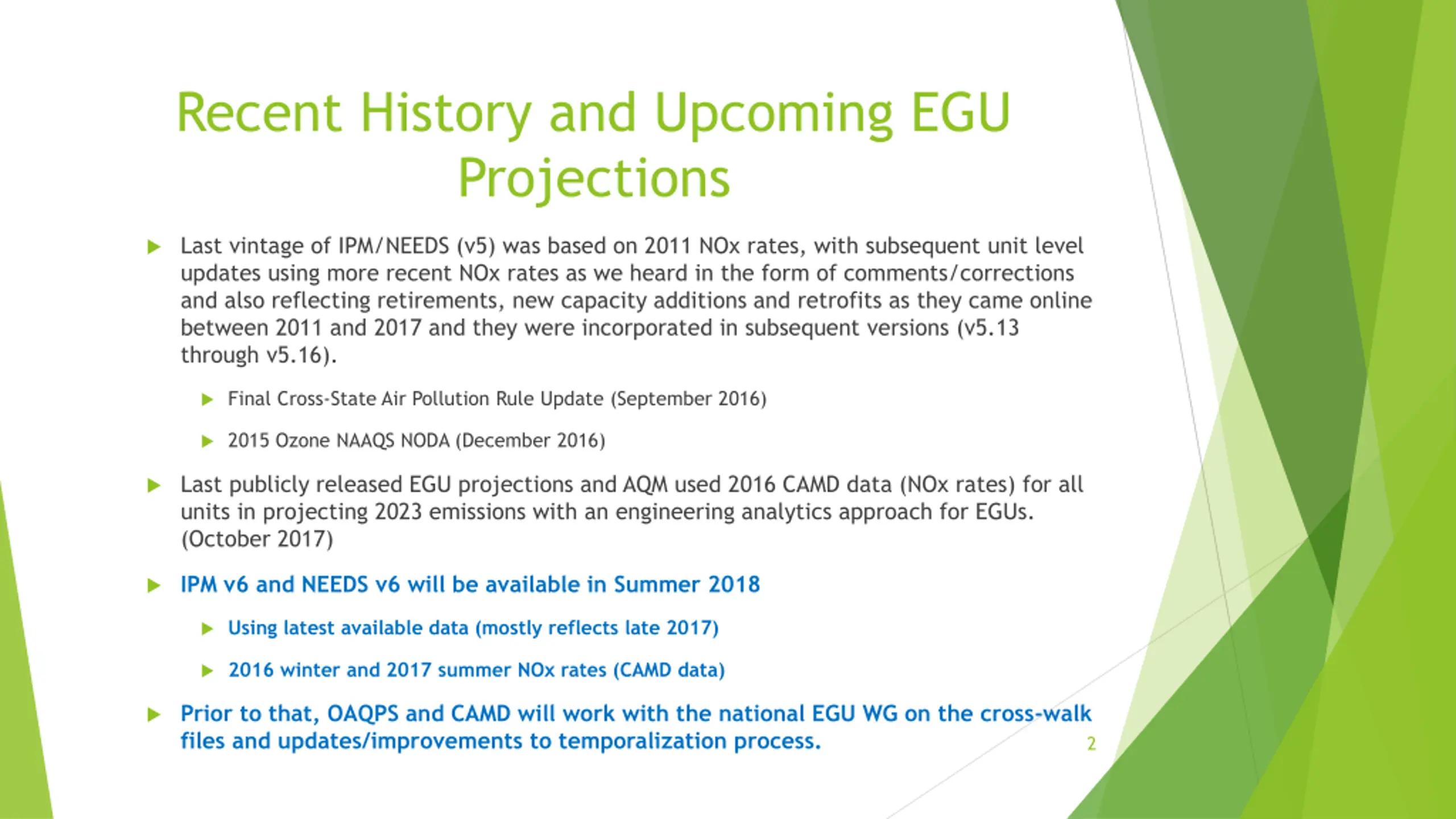 Recent History and Upcoming EGU Projections

Last vintage of IPM/NEEDS (v5) was based on 2011 NOx rates, with subsequent unit level updates using more recent NOx rates as we heard in the form of comments/corrections and also reflecting retirements, new capacity additions and retrofits as they came online between 2011 and 2017 and they were incorporated in subsequent versions (v5.13 through v5.16).

Final Cross-State Air Pollution Rule Update (September 2016)

2015 Ozone NAAQS NODA (December 2016)

Last publicly released EGU projections and AQM used 2016 CAMD data (NOx rates) for all units in projecting 2023 emissions with an engineering analytics approach for EGUs. (October 2017)

IPM v6 and NEEDS v6 will be available in Summer 2018

Using latest available data (mostly reflects late 2017)

2016 winter and 2017 summer NOx rates (CAMD data)

Prior to that, OAQPS and CAMD will work with the national EGU WG on the cross-walk files and updates/improvements to temporalization process.

2